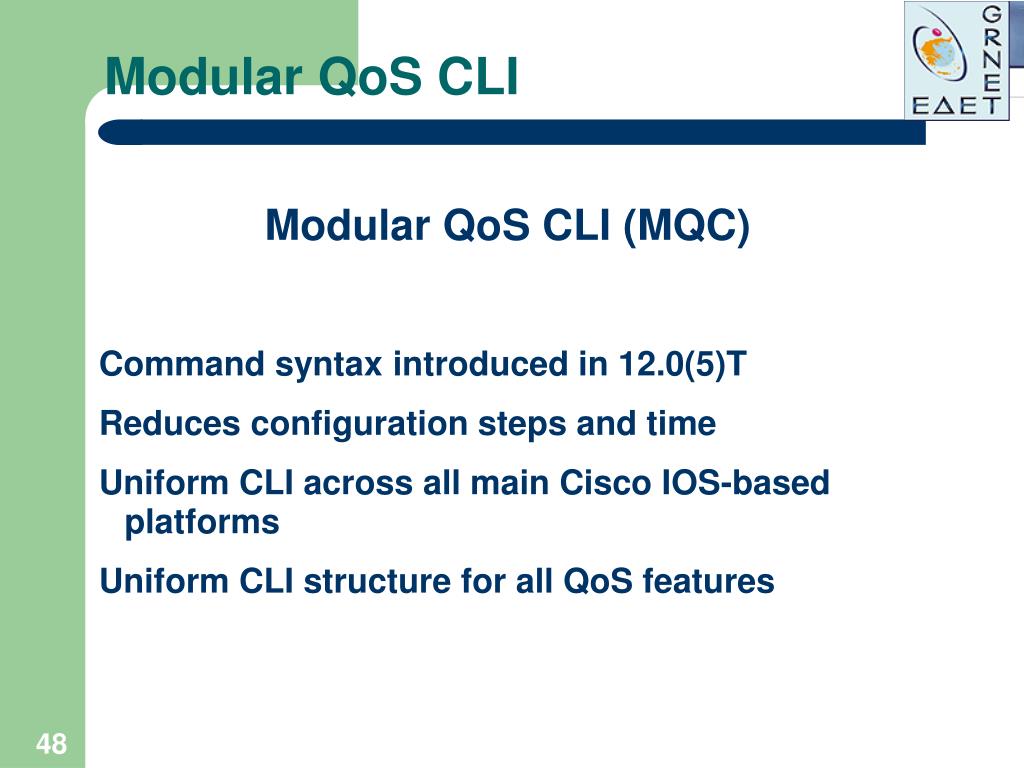 Modular QoS CLI

GRNET
ΕΔΕΤ

Modular QoS CLI (MQC)

Command syntax introduced in 12.0(5)T

Reduces configuration steps and time

Uniform CLI across all main Cisco IOS-based platforms

Uniform CLI structure for all QoS features

48